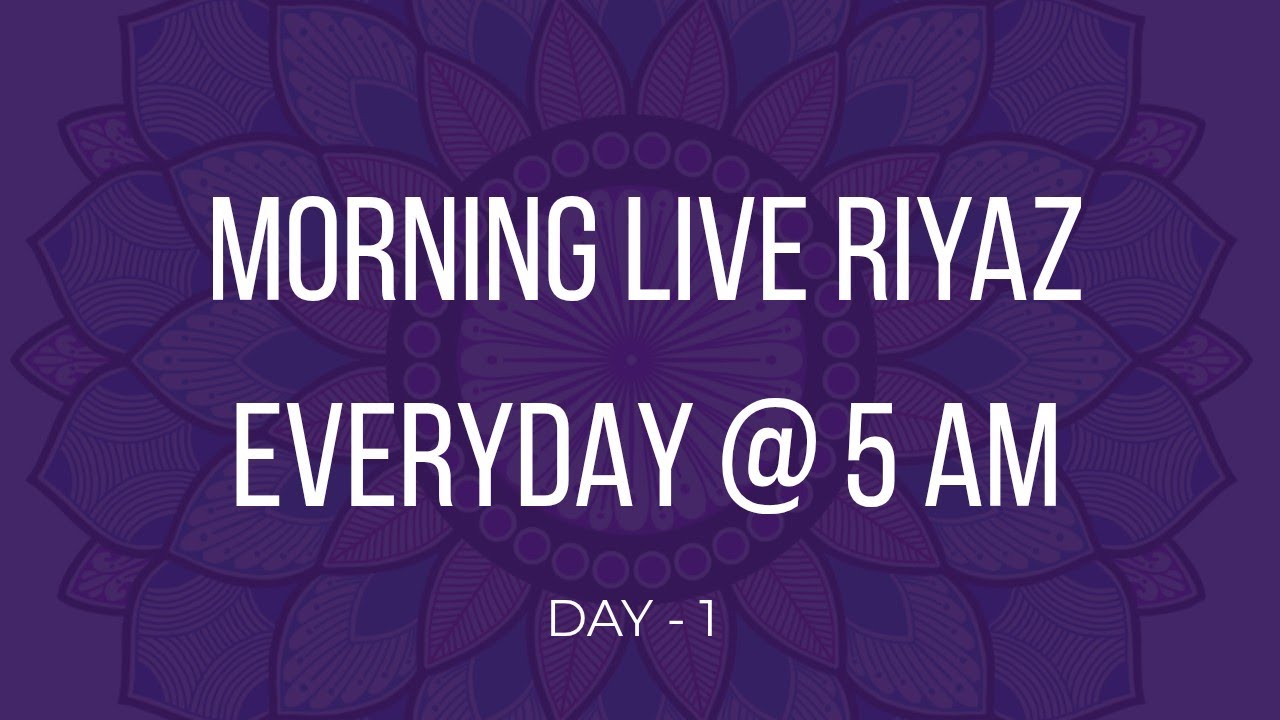 MORNING LIVE RIYAZ
EVERYDAY @ 5 AM

DAY - 1